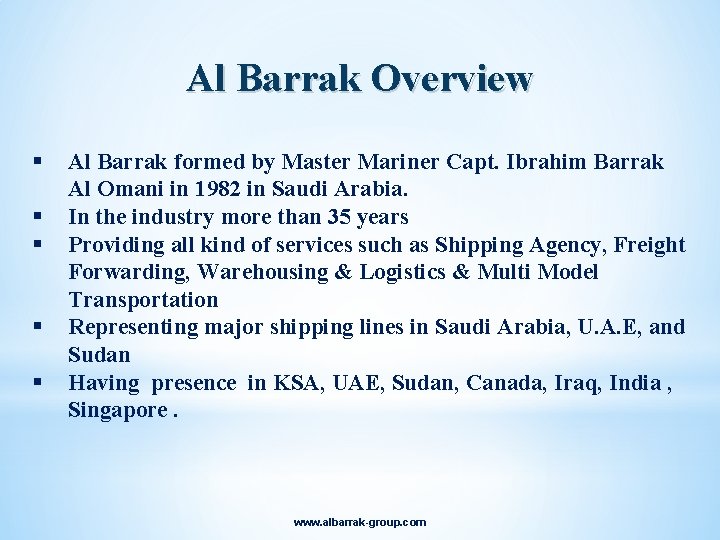 Al Barrak Overview

▪ Al Barrak formed by Master Mariner Capt. Ibrahim Barrak Al Omani in 1982 in Saudi Arabia.
▪ In the industry more than 35 years
▪ Providing all kind of services such as Shipping Agency, Freight Forwarding, Warehousing & Logistics & Multi Model Transportation
▪ Representing major shipping lines in Saudi Arabia, U.A.E, and Sudan
▪ Having presence in KSA, UAE, Sudan, Canada, Iraq, India , Singapore .

www.albarrak-group.com